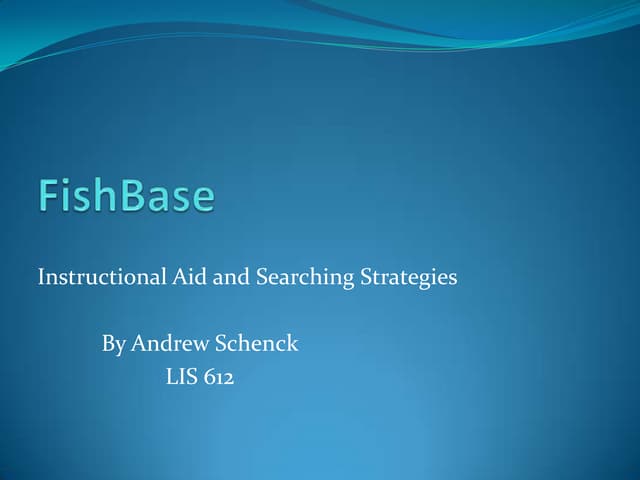 FishBase

Instructional Aid and Searching Strategies

By Andrew Schenck
LIS 612